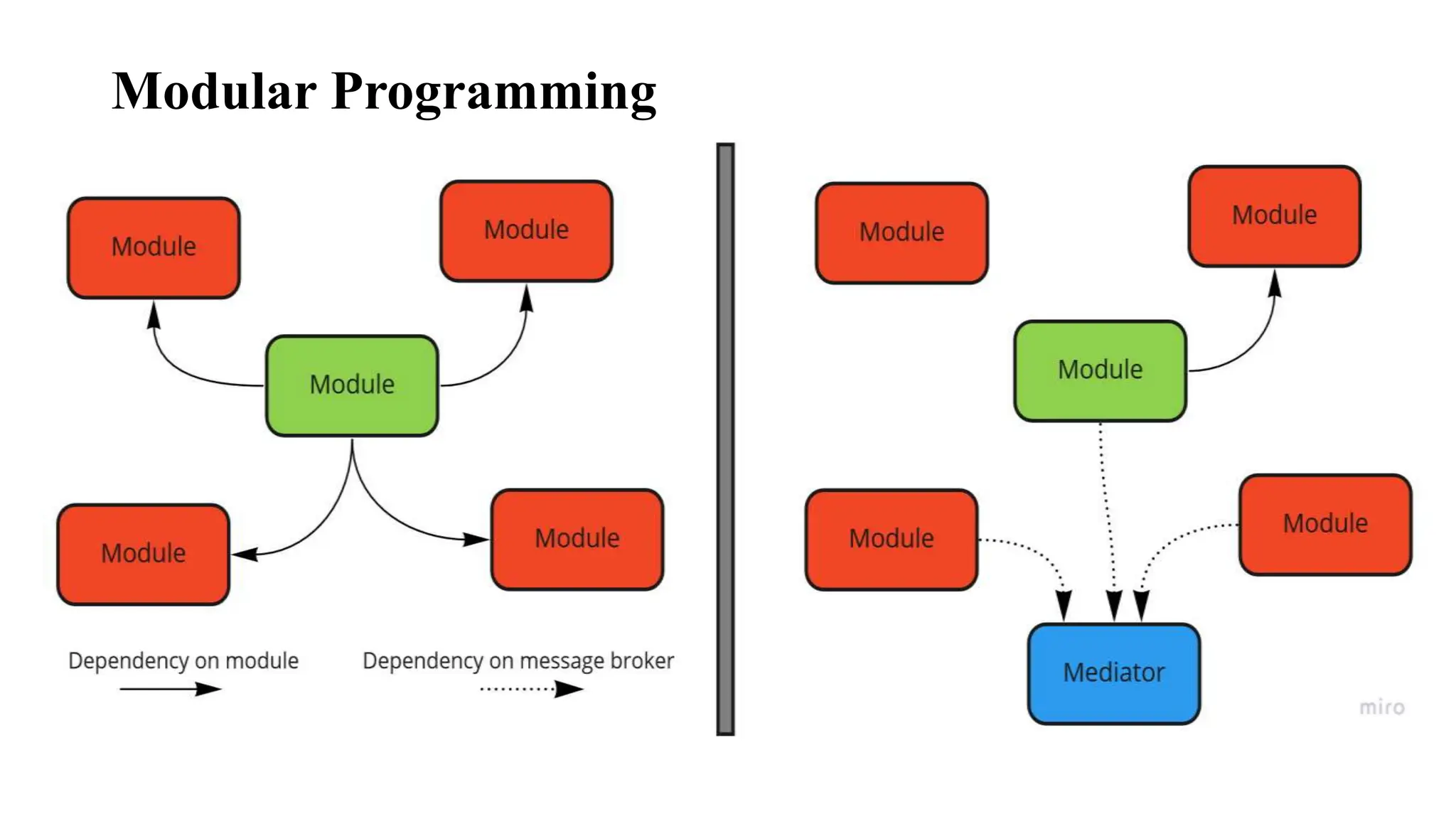 Modular Programming

Module

Module

Module

Module

Module

Dependency on module

Dependency on message broker

Module

Module

Module

Module

Module

Mediator

miro